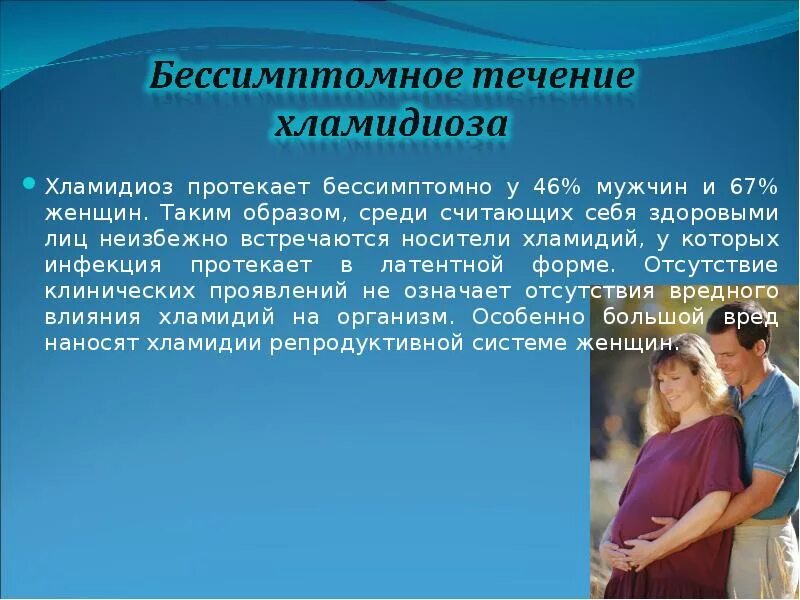 Бессимптомное течение хламидиоза

Хламидиоз протекает бессимптомно у 46% мужчин и 67% женщин. Таким образом, среди считающих себя здоровыми лиц неизбежно встречаются носители хламидий, у которых инфекция протекает в латентной форме. Отсутствие клинических проявлений не означает отсутствия вредного влияния хламидий на организм. Особенно большой вред наносят хламидии репродуктивной системе женщин.